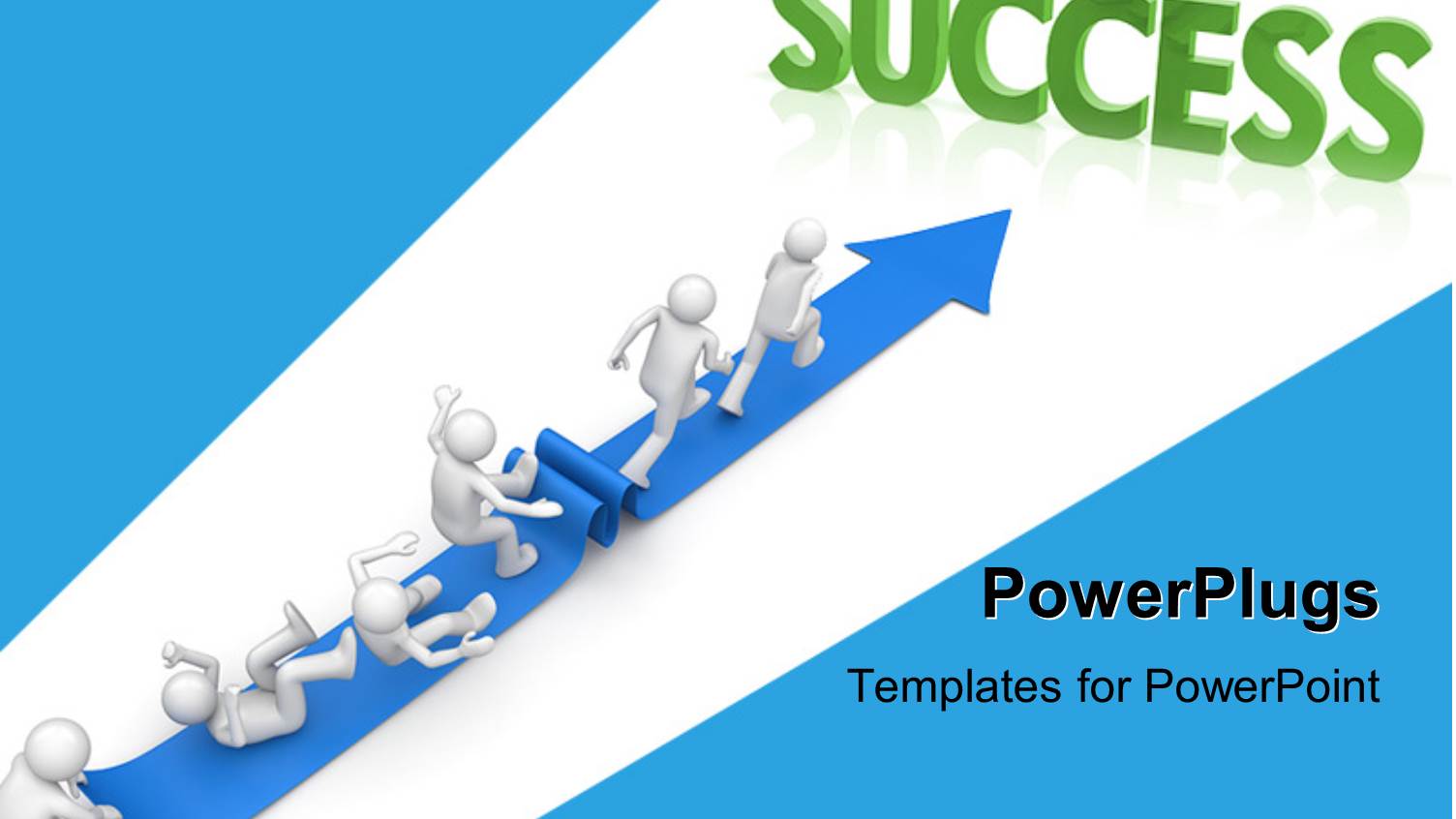 SUCCESS

PowerPlugs

Templates for PowerPoint